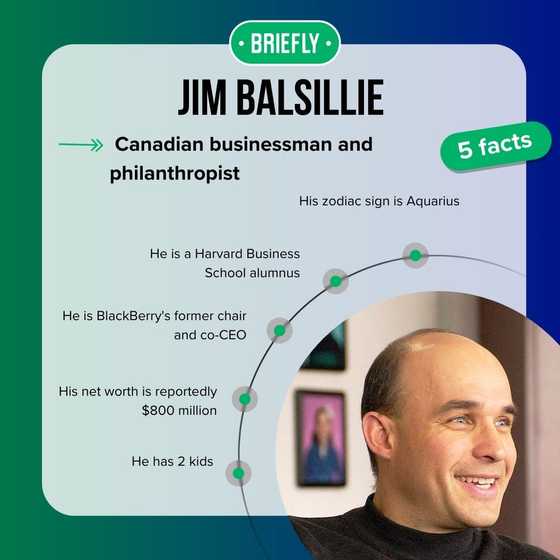 • BRIEFLY •

JIM BALSILLIE

Canadian businessman and philanthropist

5 facts

His zodiac sign is Aquarius

He is a Harvard Business School alumnus

He is BlackBerry's former chair and co-CEO

His net worth is reportedly $800 million

He has 2 kids